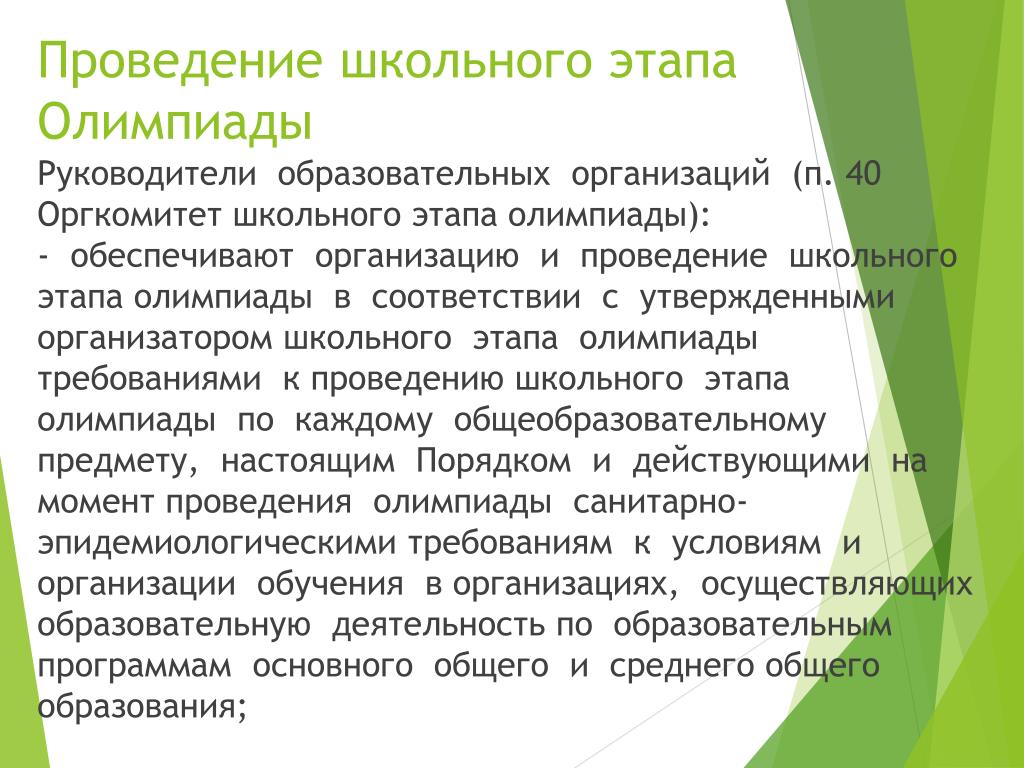 Проведение школьного этапа Олимпиады

Руководители образовательных организаций (п. 40 Оргкомитет школьного этапа олимпиады):

- обеспечивают организацию и проведение школьного этапа олимпиады в соответствии с утвержденными организатором школьного этапа олимпиады требованиями к проведению школьного этапа олимпиады по каждому общеобразовательному предмету, настоящим Порядком и действующими на момент проведения олимпиады санитарно-эпидемиологическими требованиям к условиям и организации обучения в организациях, осуществляющих образовательную деятельность по образовательным программам основного общего и среднего общего образования;